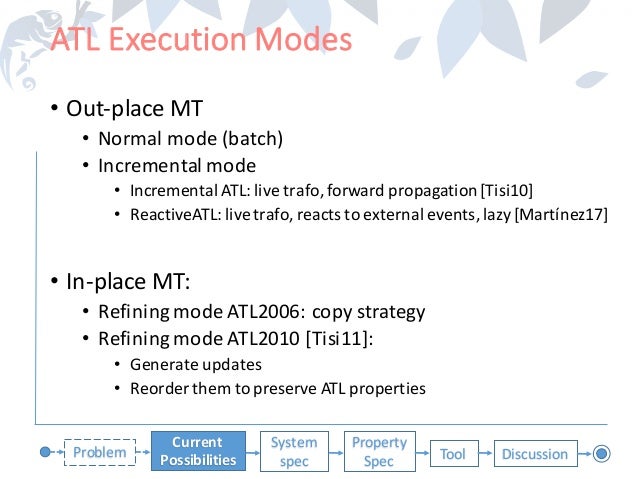 ATL Execution Modes

• Out-place MT
 • Normal mode (batch)
 • Incremental mode
  • Incremental ATL: live trafo, forward propagation [Tisi10]
  • ReactiveATL: live trafo, reacts to external events, lazy [Martínez17]

• In-place MT:
 • Refining mode ATL2006: copy strategy
 • Refining mode ATL2010 [Tisi11]:
  • Generate updates
  • Reorder them to preserve ATL properties

Problem
Current Possibilities
System spec
Property Spec
Tool
Discussion